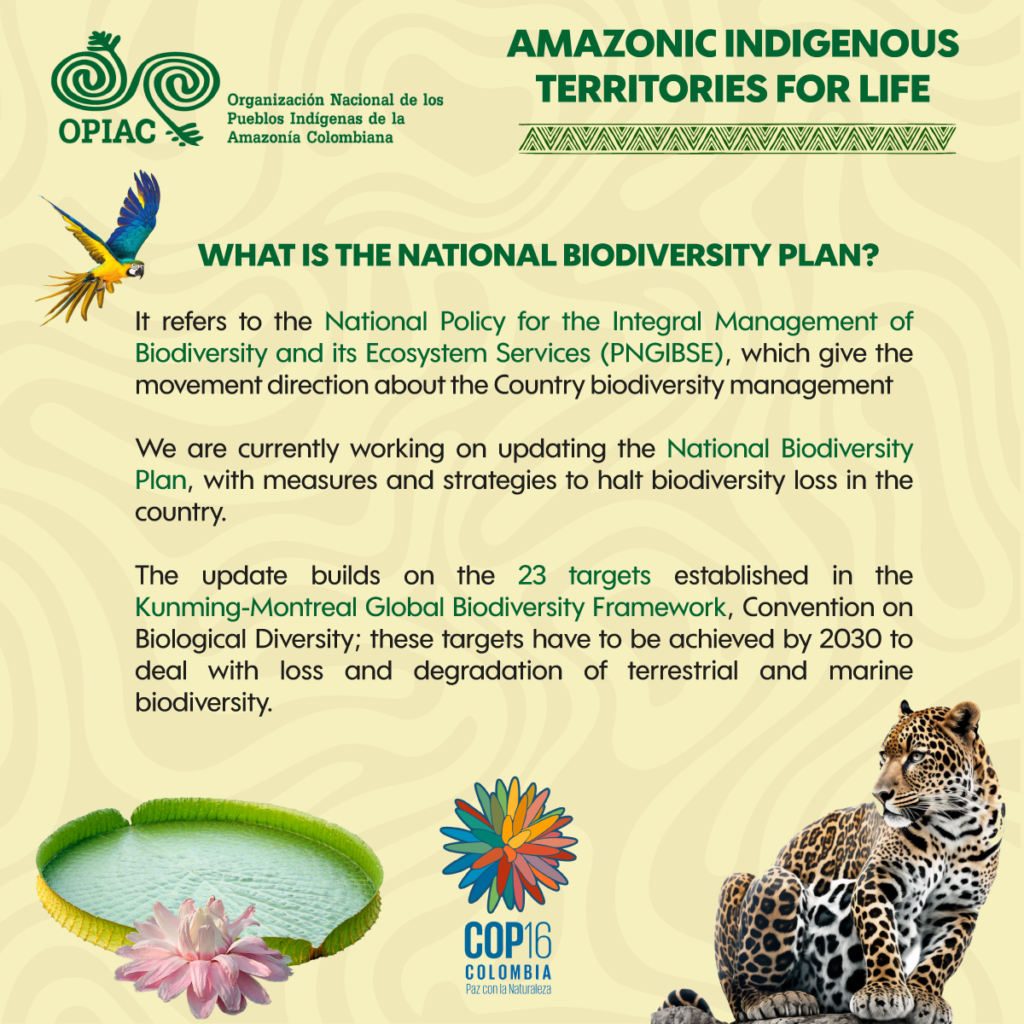 OPIAC
Organización Nacional de los Pueblos Indígenas de la Amazonía Colombiana

AMAZONIC INDIGENOUS TERRITORIES FOR LIFE

WHAT IS THE NATIONAL BIODIVERSITY PLAN?

It refers to the National Policy for the Integral Management of Biodiversity and its Ecosystem Services (PNGIBSE), which give the movement direction about the Country biodiversity management

We are currently working on updating the National Biodiversity Plan, with measures and strategies to halt biodiversity loss in the country.

The update builds on the 23 targets established in the Kunming-Montreal Global Biodiversity Framework, Convention on Biological Diversity; these targets have to be achieved by 2030 to deal with loss and degradation of terrestrial and marine biodiversity.

COP16
COLOMBIA
Paz con la Naturaleza